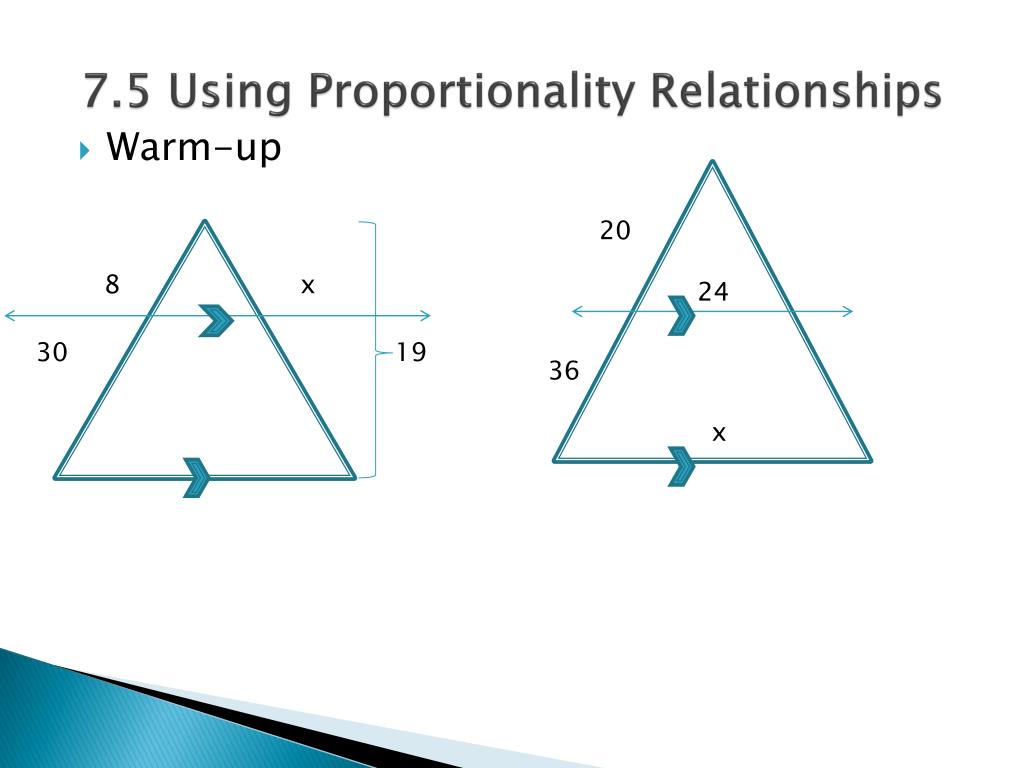 7.5 Using Proportionality Relationships

Warm-up

8

x

30

19

20

24

36

x